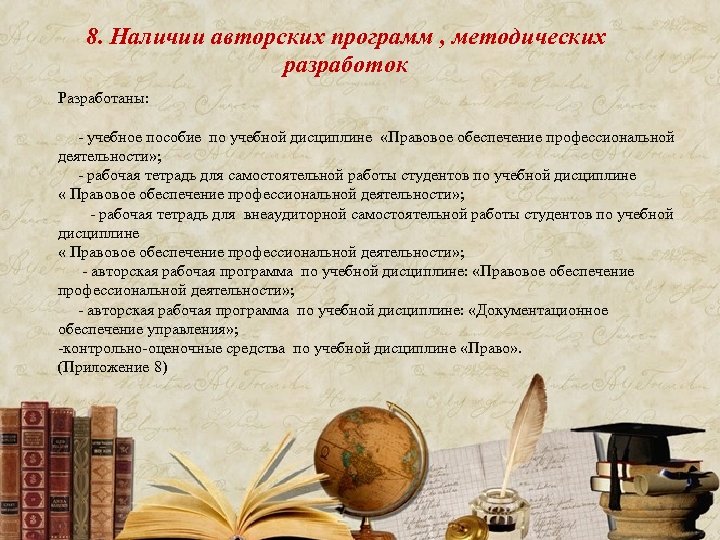 8. Наличии авторских программ , методических разработок

Разработаны:

- учебное пособие по учебной дисциплине «Правовое обеспечение профессиональной деятельности»;
- рабочая тетрадь для самостоятельной работы студентов по учебной дисциплине « Правовое обеспечение профессиональной деятельности»;
- рабочая тетрадь для внеаудиторной самостоятельной работы студентов по учебной дисциплине
« Правовое обеспечение профессиональной деятельности»;
- авторская рабочая программа по учебной дисциплине: «Правовое обеспечение профессиональной деятельности»;
- авторская рабочая программа по учебной дисциплине: «Документационное обеспечение управления»;
-контрольно-оценочные средства по учебной дисциплине «Право».
(Приложение 8)